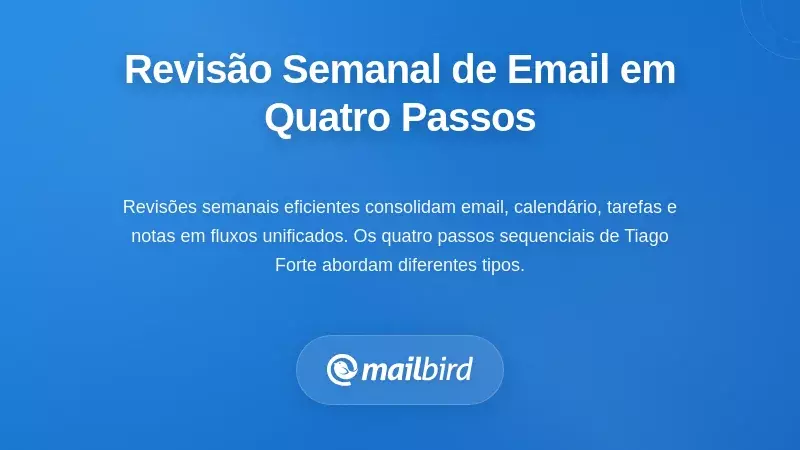 Revisão Semanal de Email em Quatro Passos

Revisões semanais eficientes consolidam email, calendário, tarefas e notas em fluxos unificados. Os quatro passos sequenciais de Tiago Forte abordam diferentes tipos.

mailbird